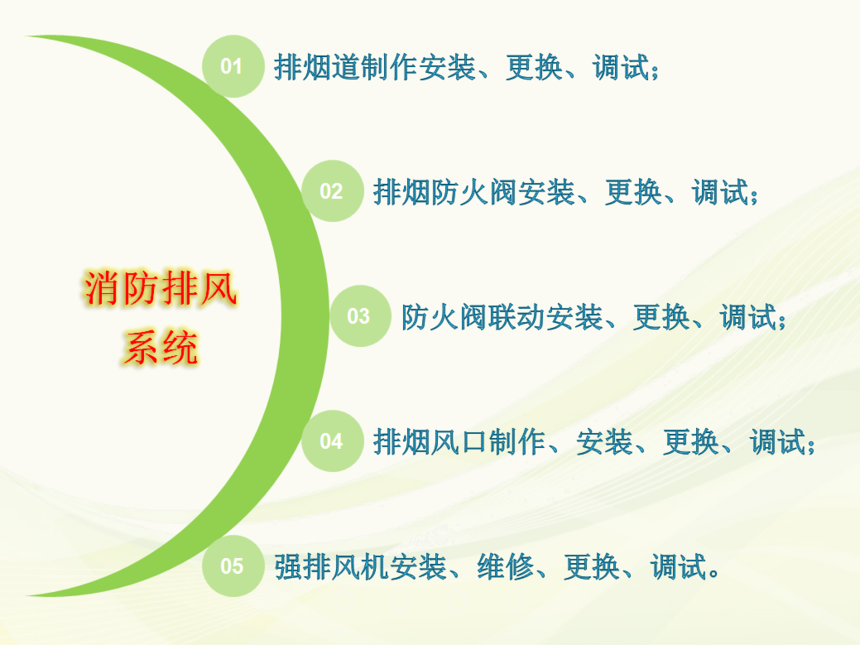 消防排风系统

01 排烟道制作安装、更换、调试;

02 排烟防火阀安装、更换、调试;

03 防火阀联动安装、更换、调试;

04 排烟风口制作、安装、更换、调试;

05 强排风机安装、维修、更换、调试。